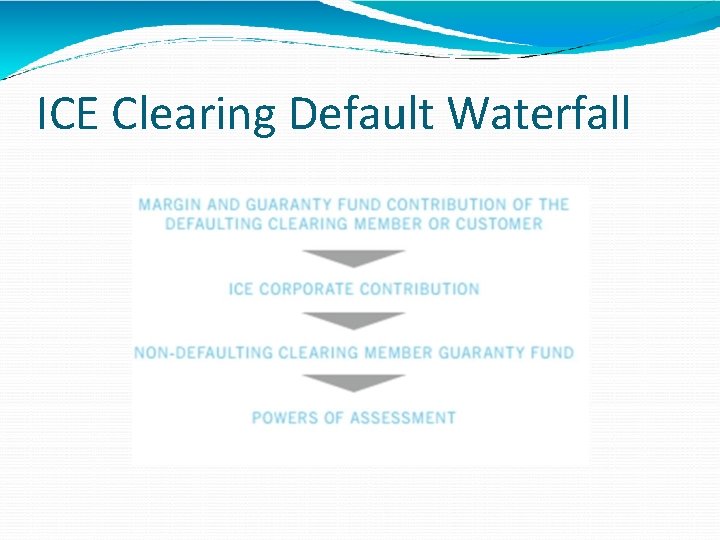 ICE Clearing Default Waterfall

MARGIN AND GUARANTY FUND CONTRIBUTION OF THE DEFAULTING CLEARING MEMBER OR CUSTOMER

ICE CORPORATE CONTRIBUTION

NON-DEFAULTING CLEARING MEMBER GUARANTY FUND

POWERS OF ASSESSMENT